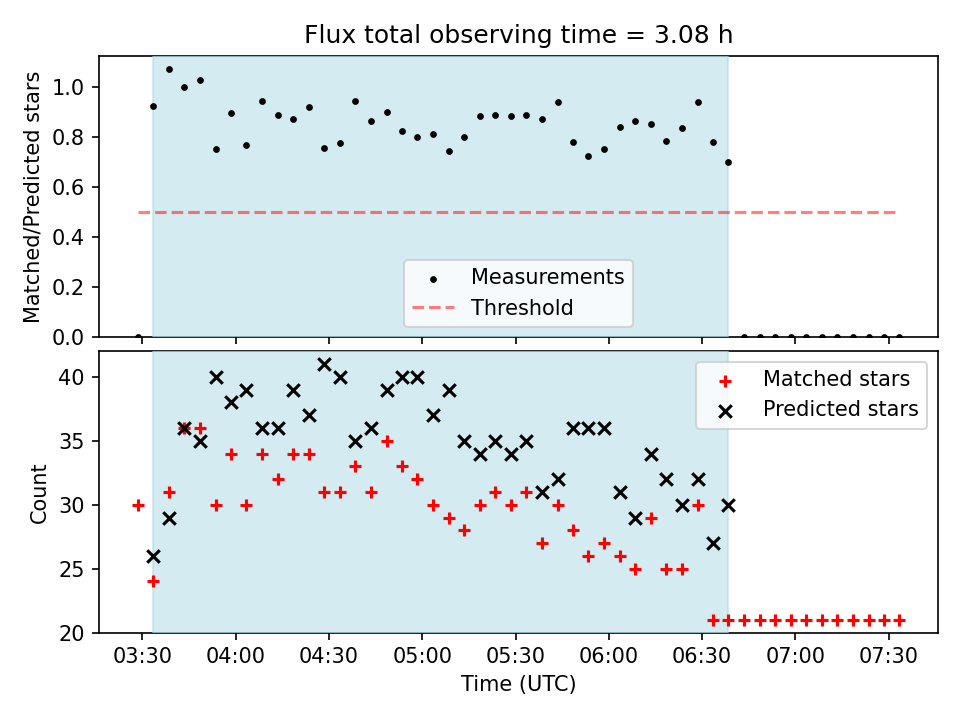 Flux total observing time = 3.08 h

Matched/Predicted stars

1.0
0.8
0.6
0.4
0.2
0.0

Measurements
Threshold

Count

40
35
30
25
20

Matched stars
Predicted stars

03:30 04:00 04:30 05:00 05:30 06:00 06:30 07:00 07:30

Time (UTC)